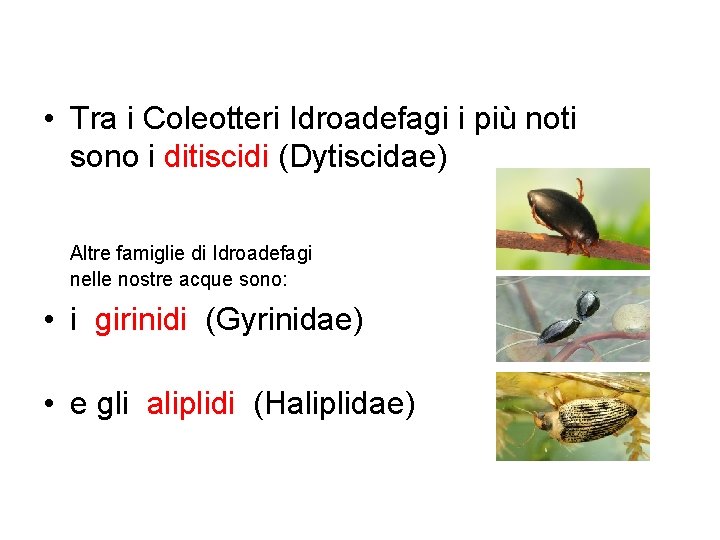 • Tra i Coleotteri Idroadefagi i più noti sono i ditiscidi (Dytiscidae)

Altre famiglie di Idroadefagi nelle nostre acque sono:

• i girinidi (Gyrinidae)

• e gli aliplidi (Haliplidae)